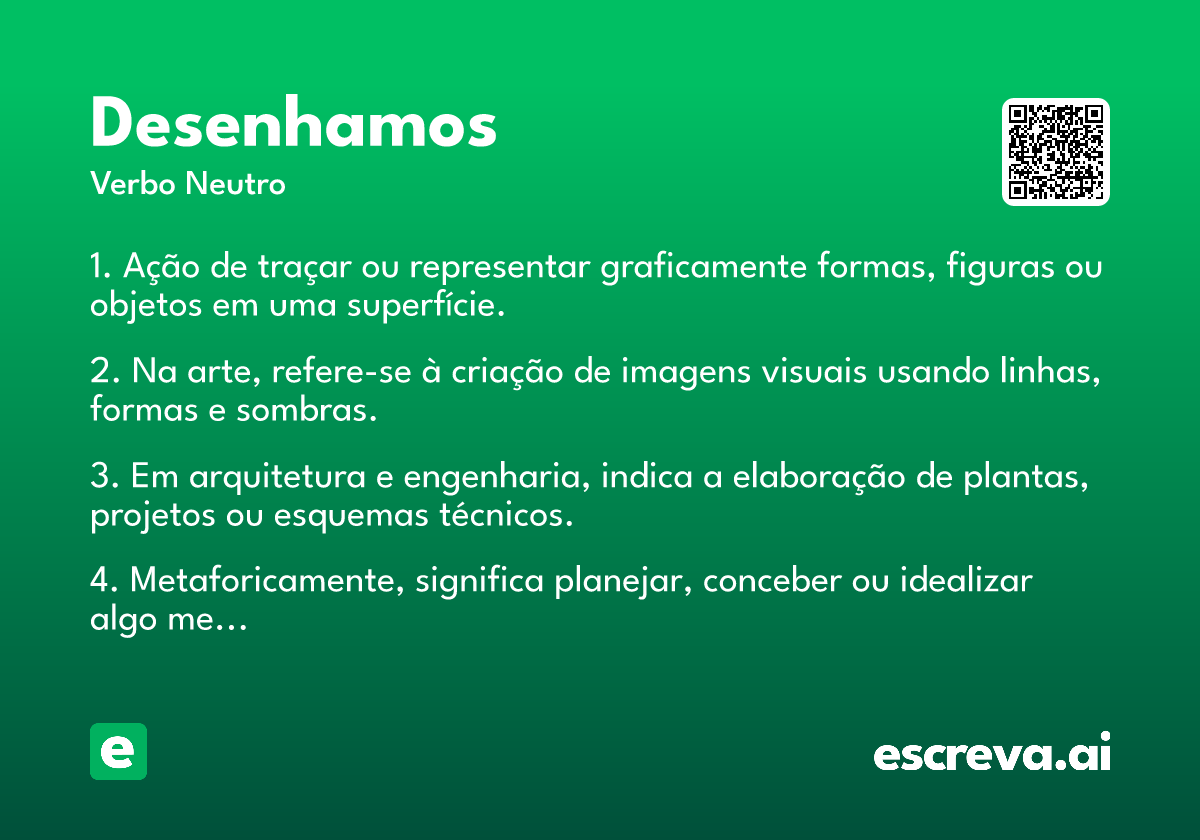 Desenhamos
Verbo Neutro

1. Ação de traçar ou representar graficamente formas, figuras ou objetos em uma superfície.

2. Na arte, refere-se à criação de imagens visuais usando linhas, formas e sombras.

3. Em arquitetura e engenharia, indica a elaboração de plantas, projetos ou esquemas técnicos.

4. Metaforicamente, significa planejar, conceber ou idealizar algo me...

e

escreva.ai